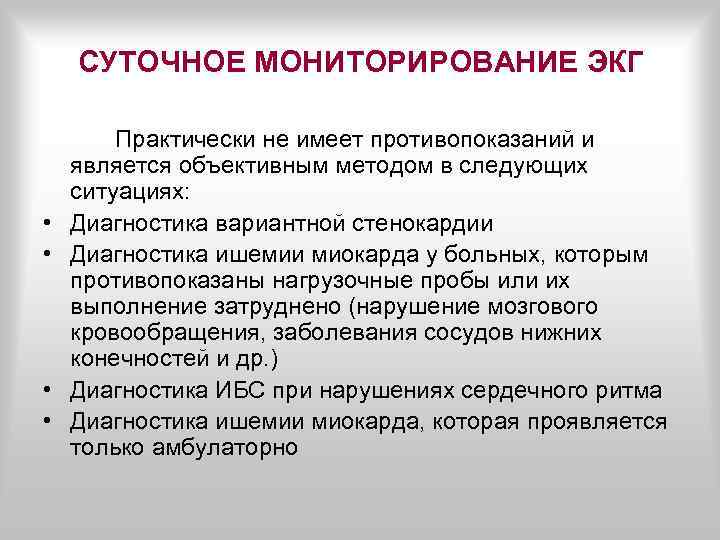 СУТОЧНОЕ МОНИТОРИРОВАНИЕ ЭКГ

Практически не имеет противопоказаний и является объективным методом в следующих ситуациях:

• Диагностика вариантной стенокардии
• Диагностика ишемии миокарда у больных, которым противопоказаны нагрузочные пробы или их выполнение затруднено (нарушение мозгового кровообращения, заболевания сосудов нижних конечностей и др.)
• Диагностика ИБС при нарушениях сердечного ритма
• Диагностика ишемии миокарда, которая проявляется только амбулаторно